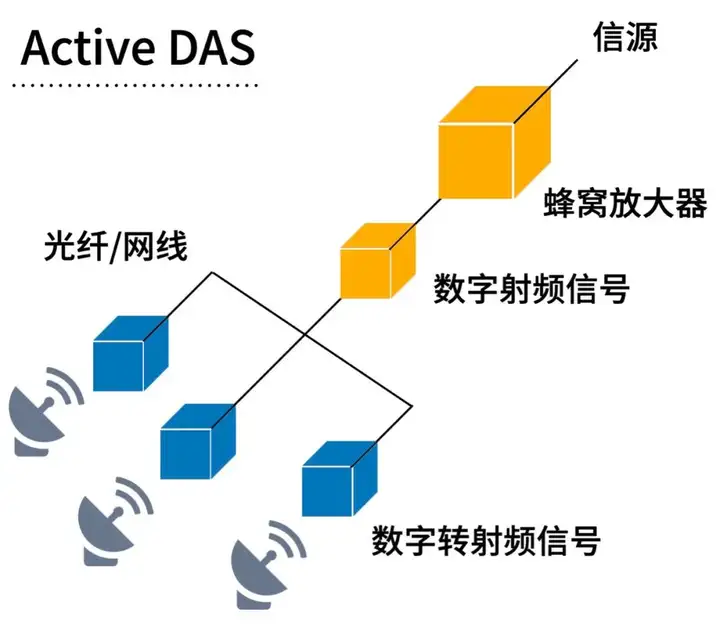 Active DAS

信源

蜂窝放大器

光纤/网线

数字射频信号

数字转射频信号